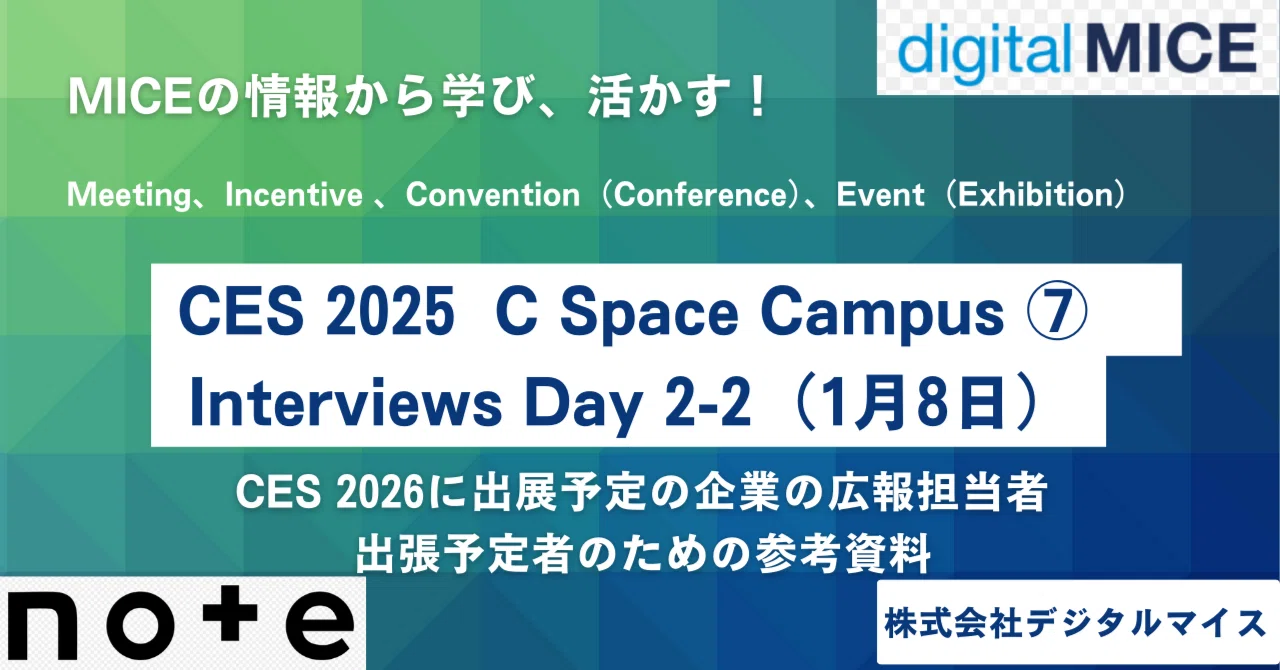 digital MICE

MICEの情報から学び、活かす！

Meeting、Incentive 、Convention（Conference）、Event（Exhibition）

CES 2025  C Space Campus ⑦
Interviews Day 2-2（1月8日）

CES 2026に出展予定の企業の広報担当者
出張予定者のための参考資料

note

株式会社デジタルマイス